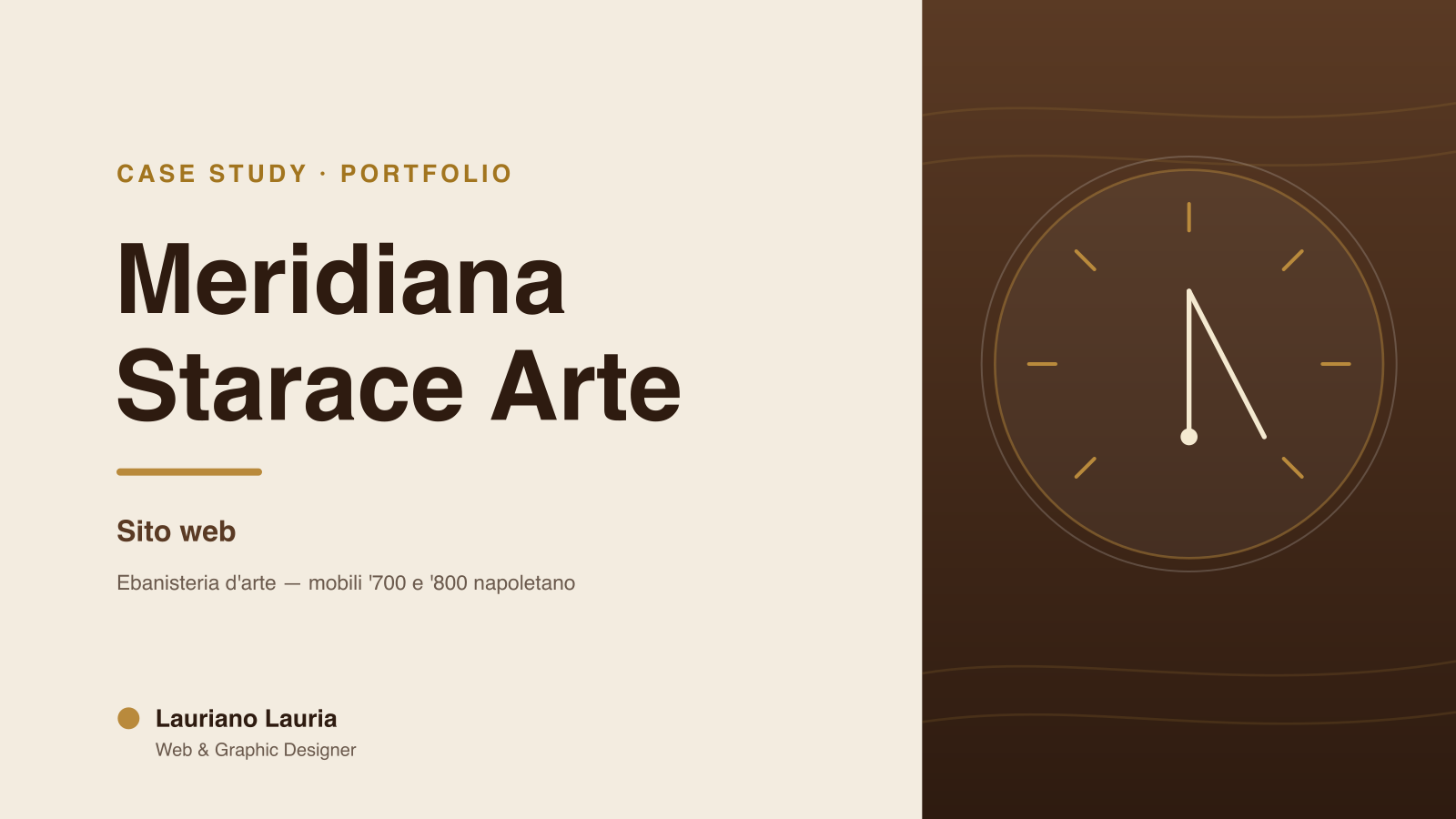 CASE STUDY · PORTFOLIO

Meridiana Starace Arte

Sito web

Ebanisteria d'arte — mobili '700 e '800 napoletano

Lauriano Lauria
Web & Graphic Designer